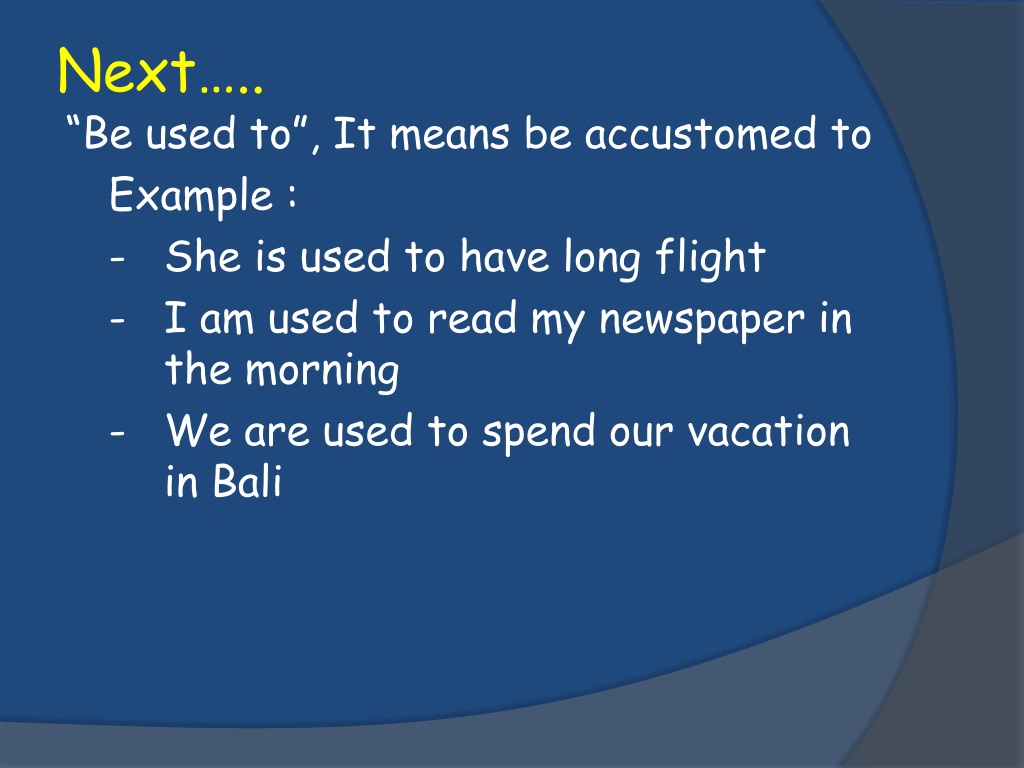 Next…..
“Be used to”, It means be accustomed to
Example :
- She is used to have long flight
- I am used to read my newspaper in the morning
- We are used to spend our vacation in Bali